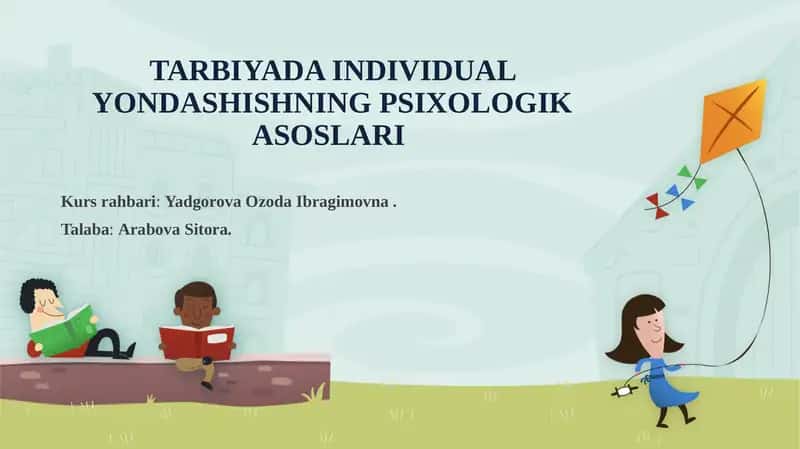 TARBIYADA INDIVIDUAL YONDASHISHNING PSIXOLOGIK ASOSLARI

Kurs rahbari: Yadgorova Ozoda Ibragimovna .

Talaba: Arabova Sitora.